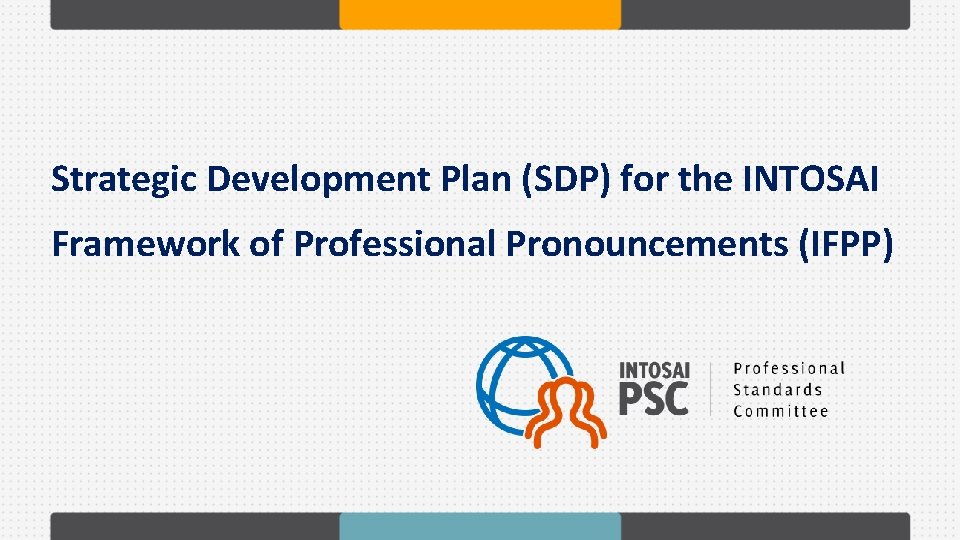 Strategic Development Plan (SDP) for the INTOSAI Framework of Professional Pronouncements (IFPP)

INTOSAI
PSC

Professional
Standards
Committee